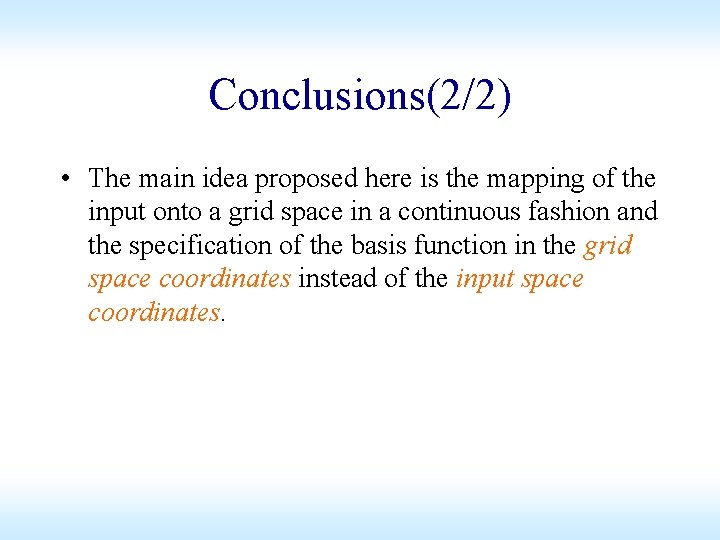 Conclusions(2/2)

• The main idea proposed here is the mapping of the input onto a grid space in a continuous fashion and the specification of the basis function in the grid space coordinates instead of the input space coordinates.